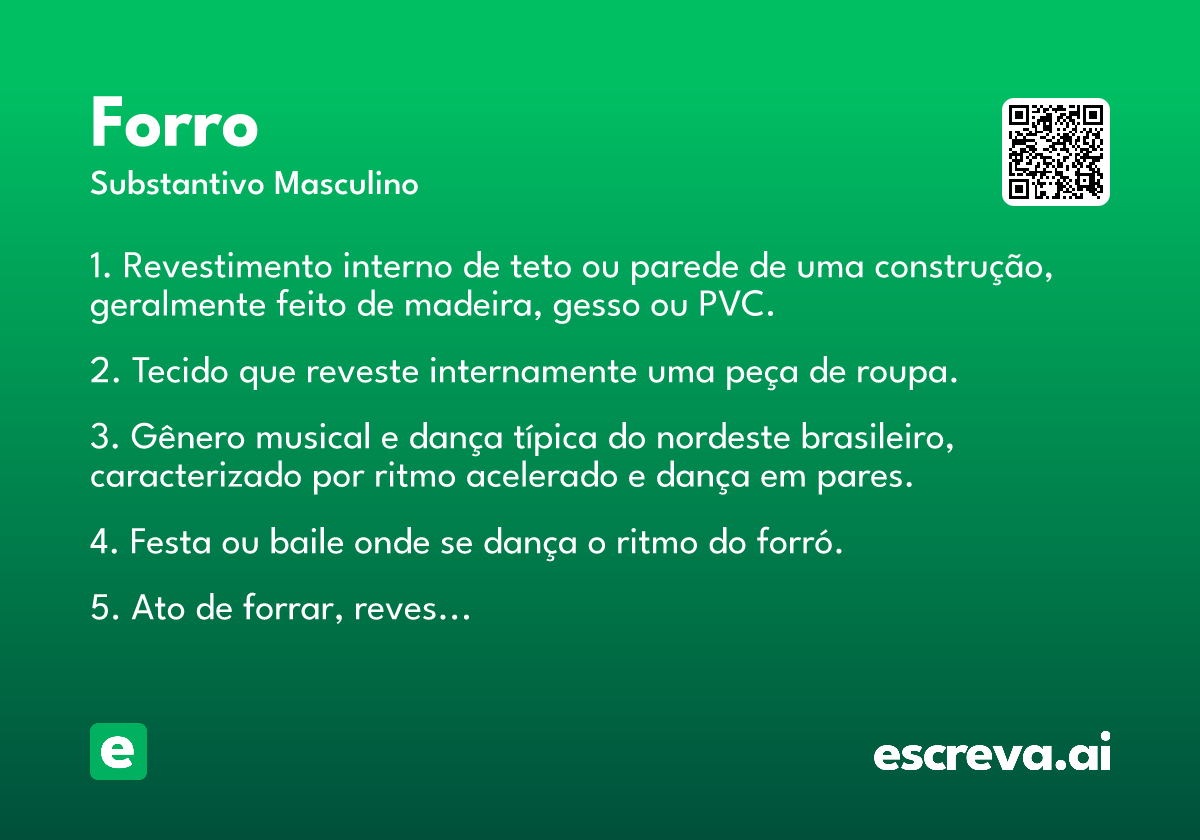 Forro
Substantivo Masculino

1. Revestimento interno de teto ou parede de uma construção, geralmente feito de madeira, gesso ou PVC.

2. Tecido que reveste internamente uma peça de roupa.

3. Gênero musical e dança típica do nordeste brasileiro, caracterizado por ritmo acelerado e dança em pares.

4. Festa ou baile onde se dança o ritmo do forró.

5. Ato de forrar, reves...

e

escreva.ai